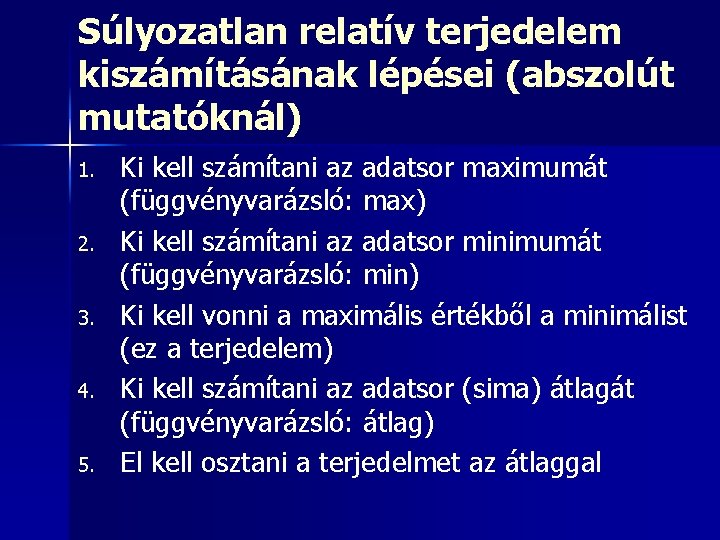 Súlyozatlan relatív terjedelem kiszámításának lépései (abszolút mutatóknál)

1. Ki kell számítani az adatsor maximumát (függvényvarázsló: max)
2. Ki kell számítani az adatsor minimumát (függvényvarázsló: min)
3. Ki kell vonni a maximális értékből a minimálist (ez a terjedelem)
4. Ki kell számítani az adatsor (sima) átlagát (függvényvarázsló: átlag)
5. El kell osztani a terjedelmet az átlaggal